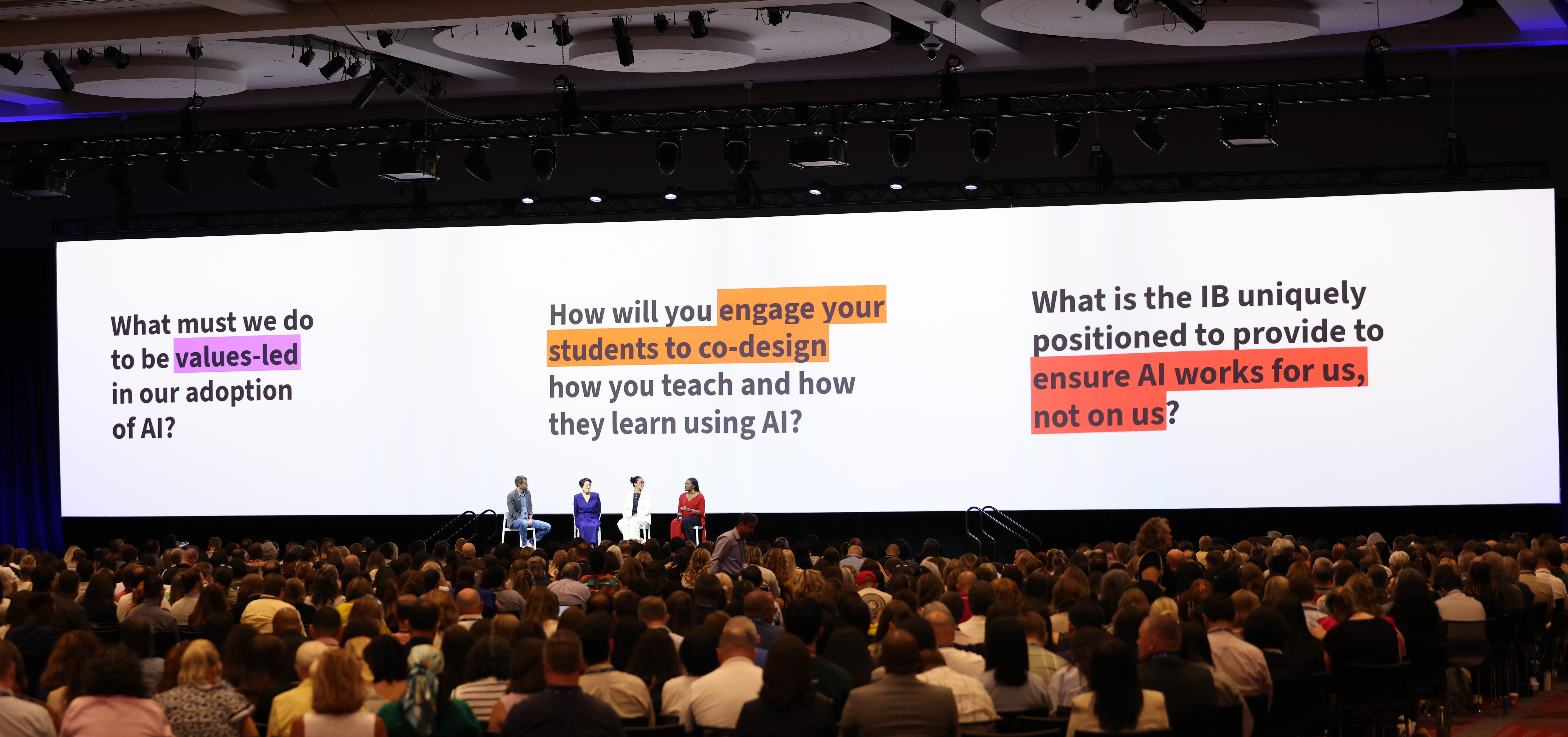 What must we do to be values-led in our adoption of AI?

How will you engage your students to co-design how you teach and how they learn using AI?

What is the IB uniquely positioned to provide to ensure AI works for us, not on us?